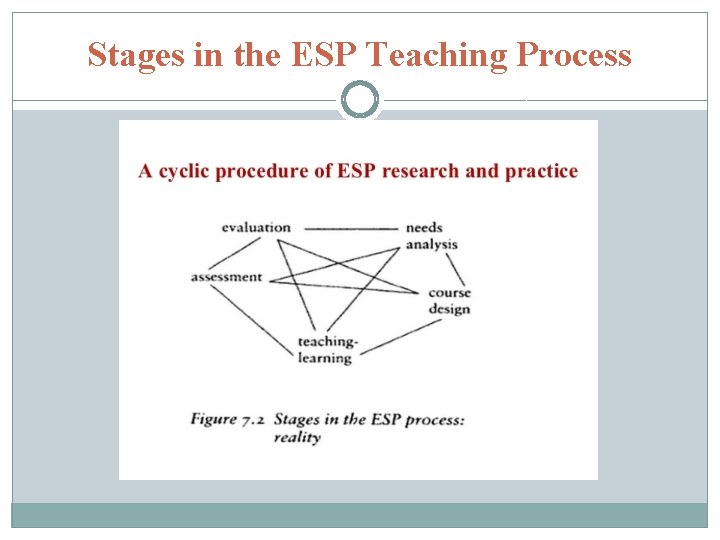 Stages in the ESP Teaching Process

A cyclic procedure of ESP research and practice

evaluation

needs analysis

assessment

course design

teaching-learning

Figure 7.2 Stages in the ESP process: reality